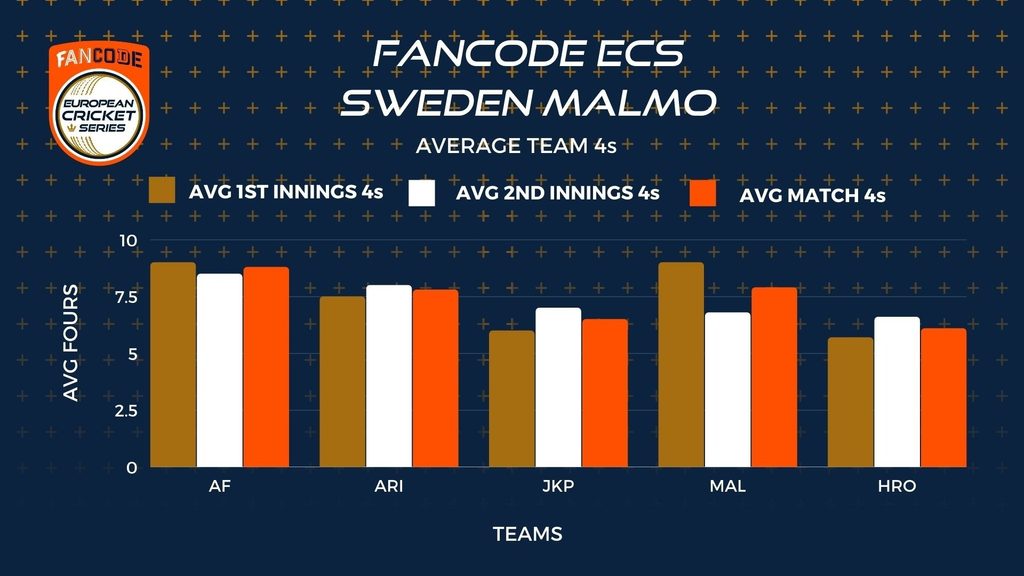 FANCODE
EUROPEAN CRICKET SERIES

FANCODE ECS
SWEDEN MALMO

AVERAGE TEAM 4s

AVG 1ST INNINGS 4s
AVG 2ND INNINGS 4s
AVG MATCH 4s

AVG FOURS

10
7.5
5
2.5
0

AF
ARI
JKP
MAL
HRO

TEAMS